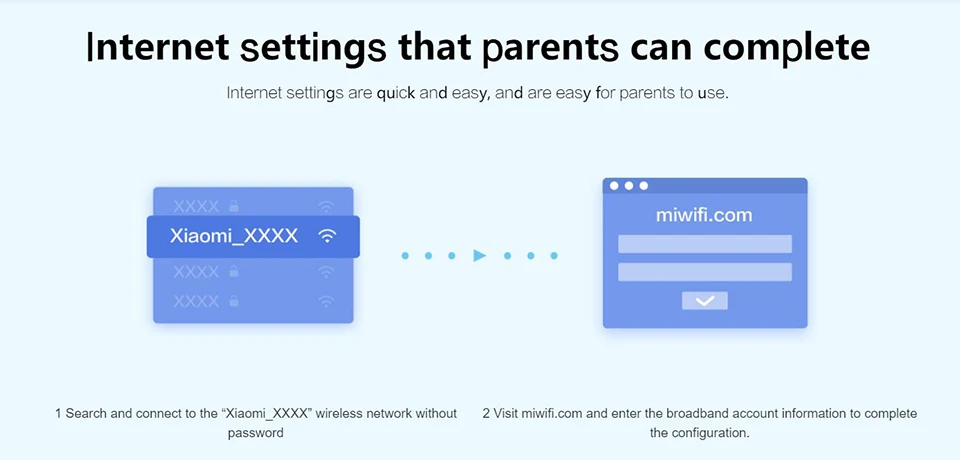 Internet settings that parents can complete

Internet settings are quick and easy, and are easy for parents to use.

XXXX

Xiaomi_XXXX

XXXX

XXXX

miwifi.com

1 Search and connect to the "Xiaomi_XXXX" wireless network without password

2 Visit miwifi.com and enter the broadband account information to complete the configuration.